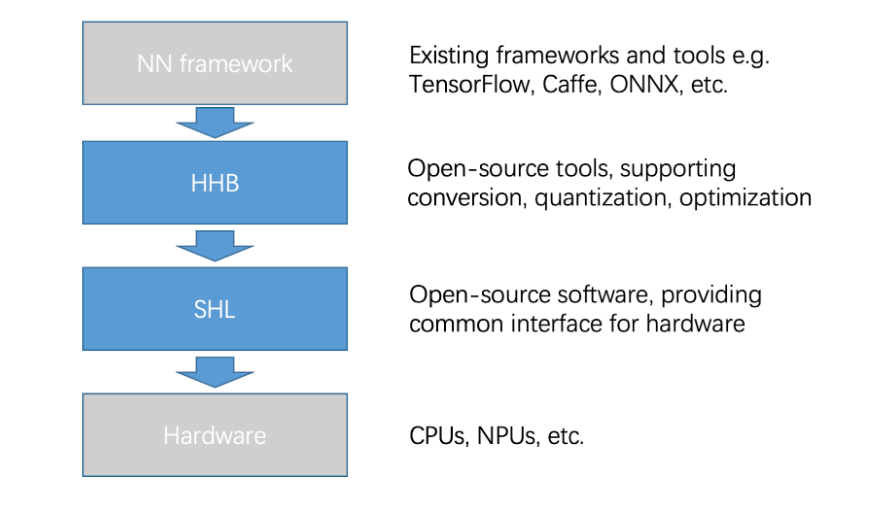 NN framework

Existing frameworks and tools e.g. TensorFlow, Caffe, ONNX, etc.

HHB

Open-source tools, supporting conversion, quantization, optimization

SHL

Open-source software, providing common interface for hardware

Hardware

CPUs, NPUs, etc.